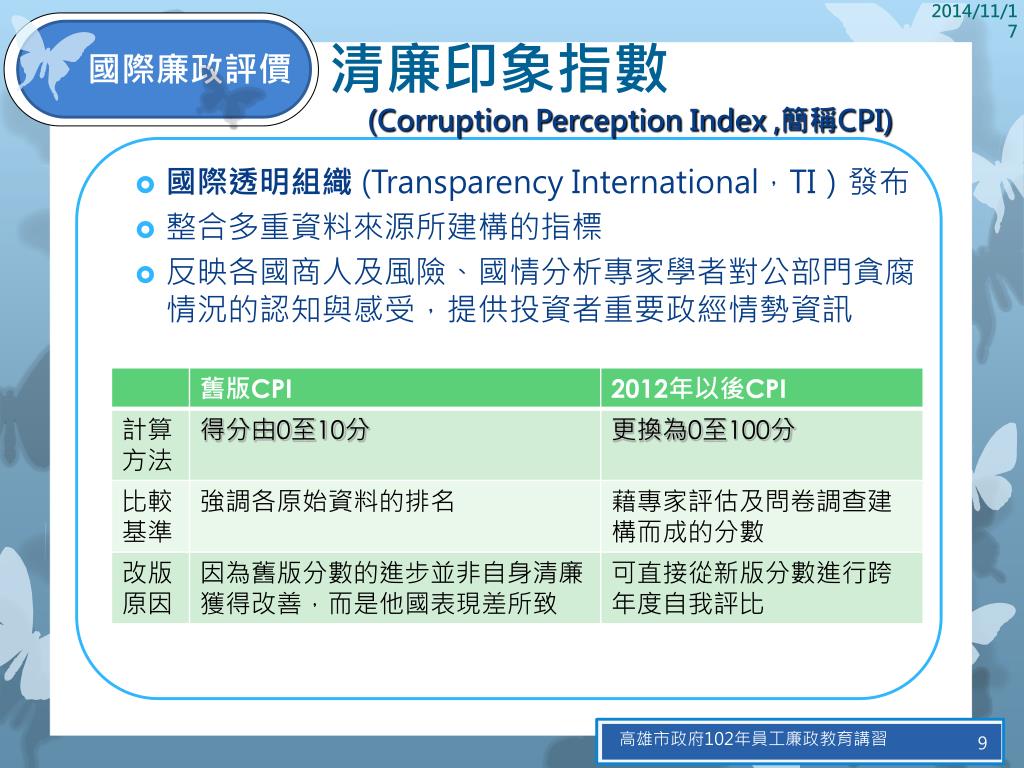 2014/11/17

國際廉政評價

清廉印象指數

(Corruption Perception Index ,簡稱CPI)

國際透明組織 (Transparency International，TI ) 發布

整合多重資料來源所建構的指標

反映各國商人及風險、國情分析專家學者對公部門貪腐情況的認知與感受，提供投資者重要政經情勢資訊

| | 舊版CPI | 2012年以後CPI |
|---|---|---|
| 計算方法 | 得分由0至10分 | 更換為0至100分 |
| 比較基準 | 強調各原始資料的排名 | 藉專家評估及問卷調查建構而成的分數 |
| 改版原因 | 因為舊版分數的進步並非自身清廉獲得改善，而是他國表現差所致 | 可直接從新版分數進行跨年度自我評比 |

高雄市政府102年員工廉政教育講習

9